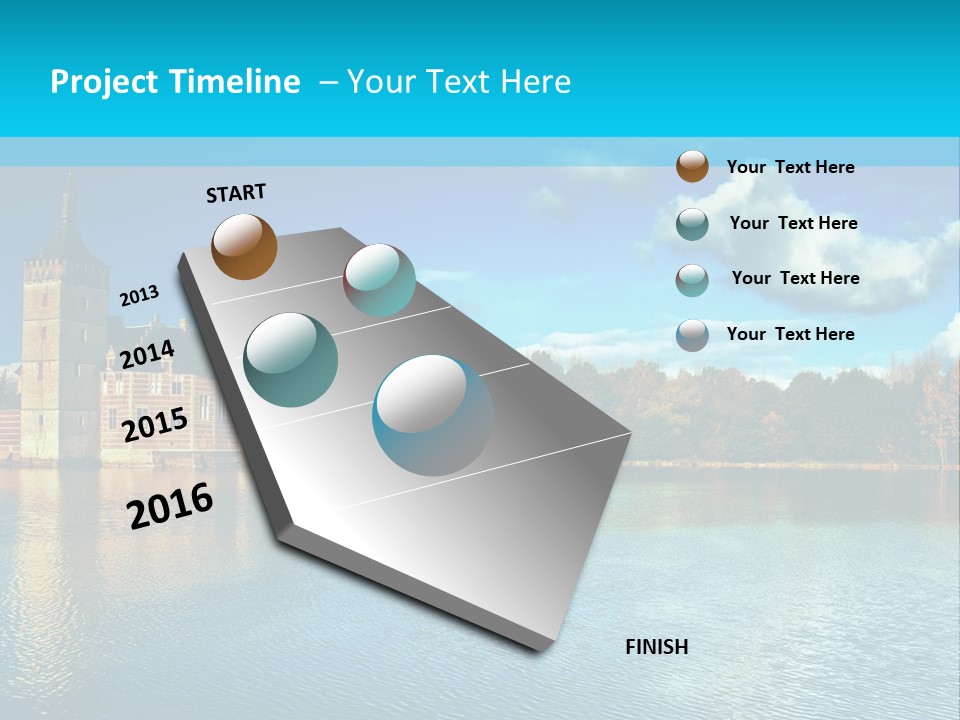 Project Timeline – Your Text Here

START

2013

2014

2015

2016

FINISH

Your Text Here

Your Text Here

Your Text Here

Your Text Here